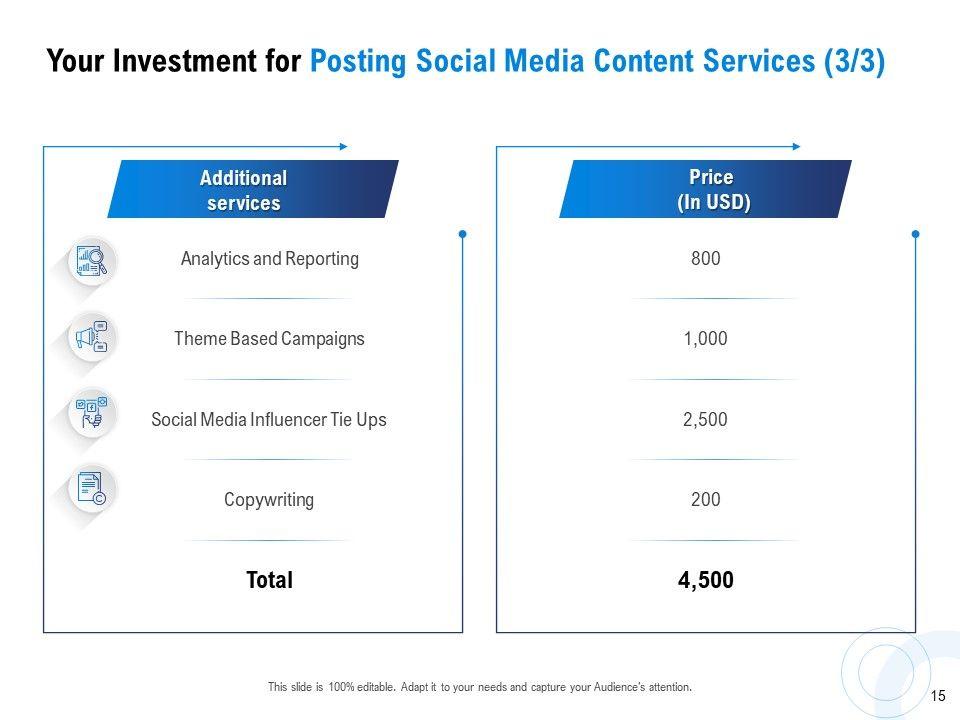 Your Investment for Posting Social Media Content Services (3/3)

| Additional services | Price (In USD) |
|---|---|
| Analytics and Reporting | 800 |
| Theme Based Campaigns | 1,000 |
| Social Media Influencer Tie Ups | 2,500 |
| Copywriting | 200 |
| Total | 4,500 |

This slide is 100% editable. Adapt it to your needs and capture your Audience's attention.

15